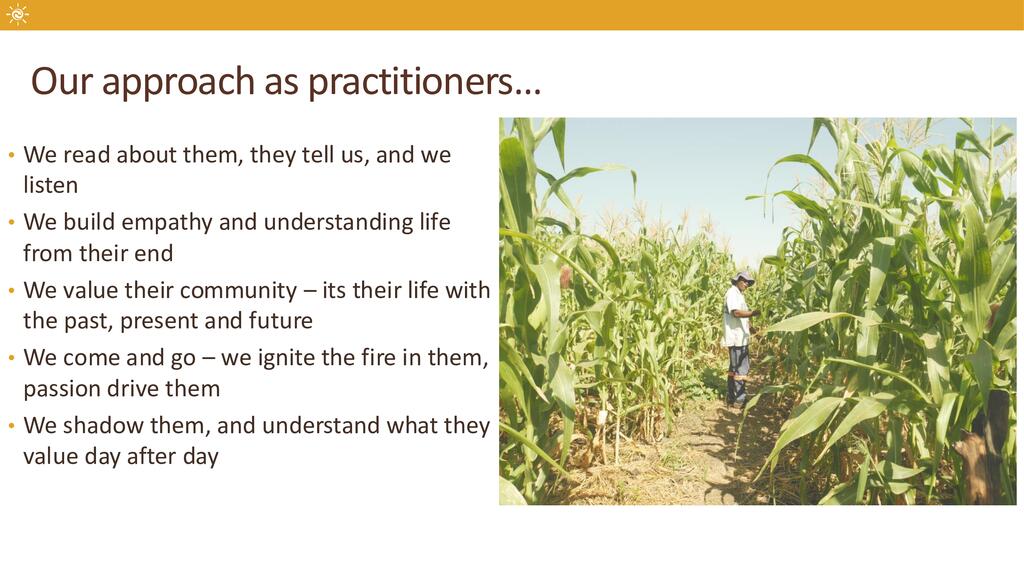 Our approach as practitioners…

• We read about them, they tell us, and we listen
• We build empathy and understanding life from their end
• We value their community – its their life with the past, present and future
• We come and go – we ignite the fire in them, passion drive them
• We shadow them, and understand what they value day after day